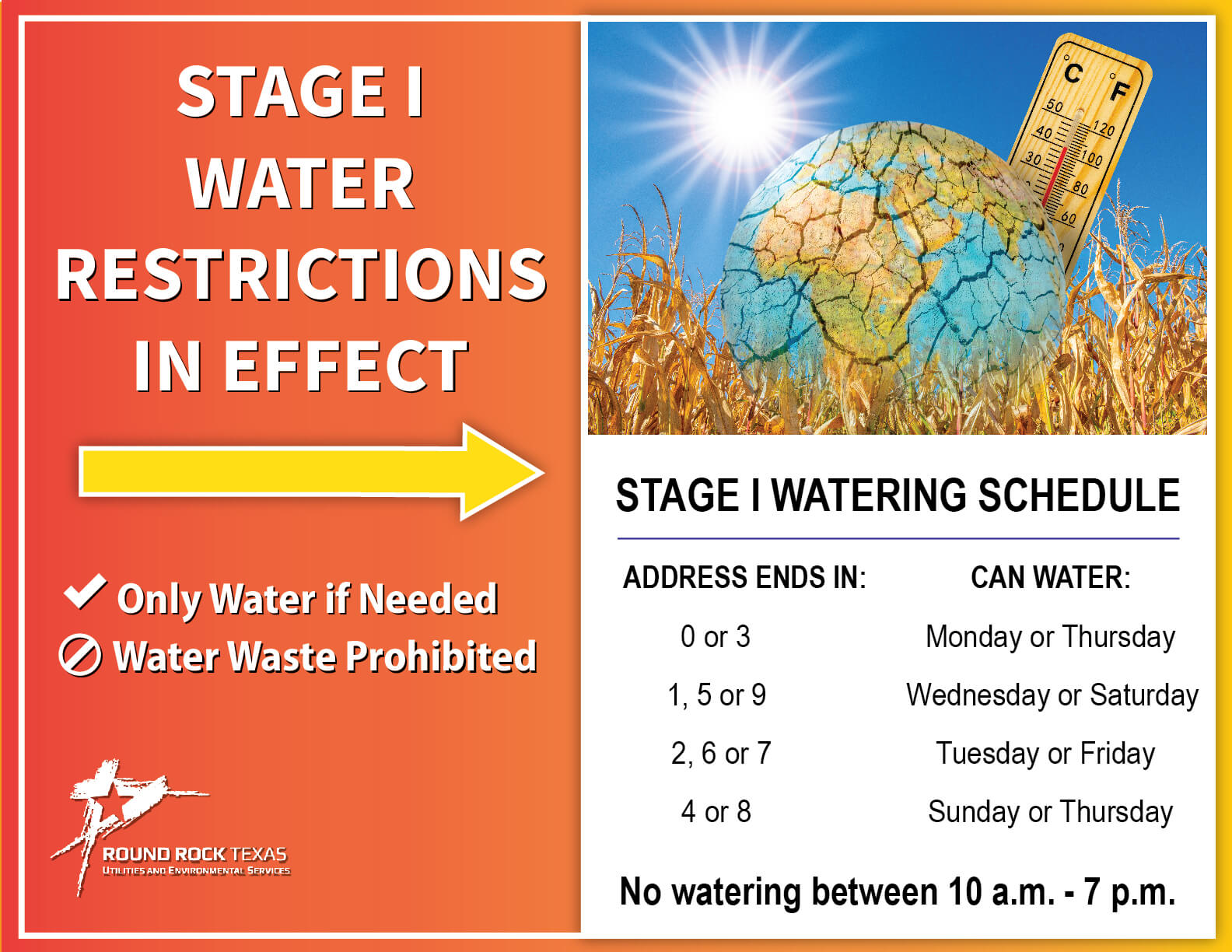 STAGE I WATER RESTRICTIONS IN EFFECT

Only Water if Needed
Water Waste Prohibited

ROUND ROCK TEXAS
UTILITIES AND ENVIRONMENTAL SERVICES

°C °F
50 120
40 100
30 80
60

STAGE I WATERING SCHEDULE

| ADDRESS ENDS IN: | CAN WATER: |
|---|---|
| 0 or 3 | Monday or Thursday |
| 1, 5 or 9 | Wednesday or Saturday |
| 2, 6 or 7 | Tuesday or Friday |
| 4 or 8 | Sunday or Thursday |

No watering between 10 a.m. - 7 p.m.